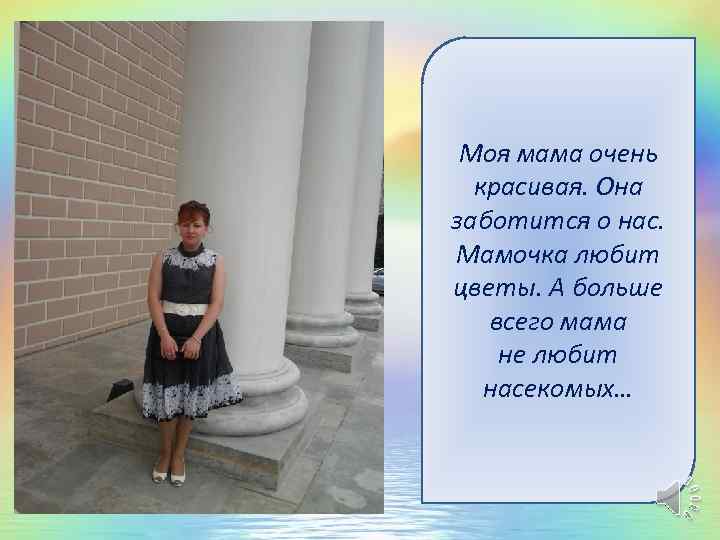 Моя мама очень красивая. Она заботится о нас. Мамочка любит цветы. А больше всего мама не любит насекомых…